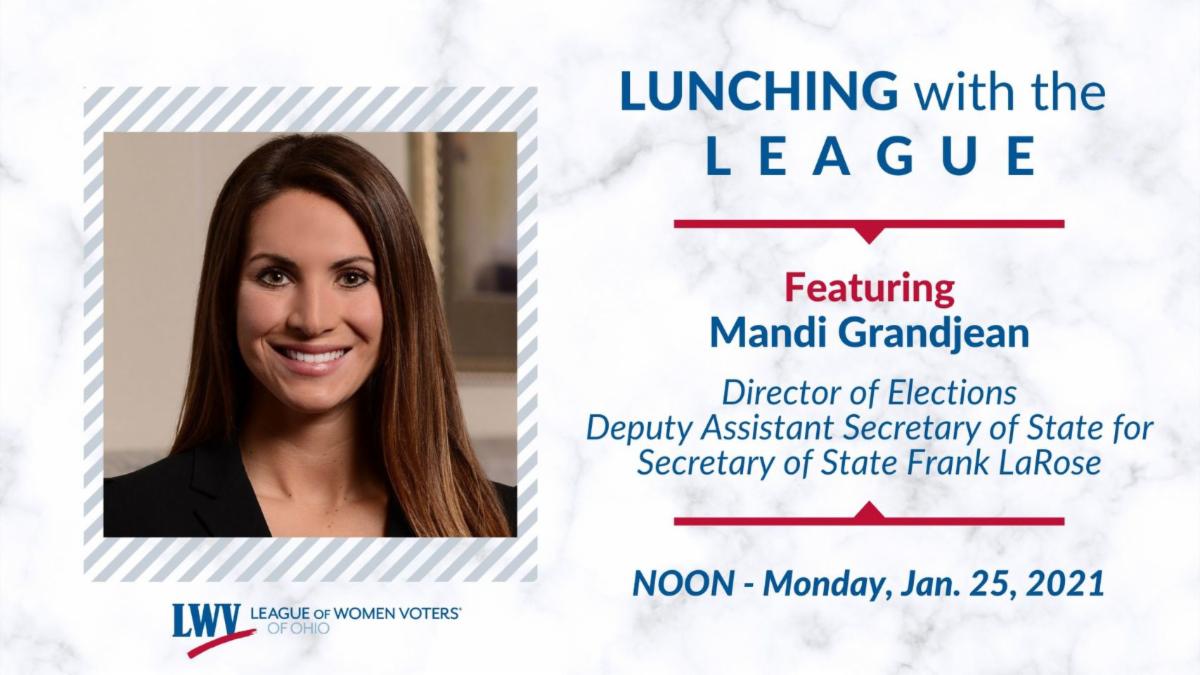 LUNCHING with the LEAGUE

Featuring
Mandi Grandjean

Director of Elections
Deputy Assistant Secretary of State for Secretary of State Frank LaRose

NOON - Monday, Jan. 25, 2021

LWV LEAGUE OF WOMEN VOTERS® OF OHIO